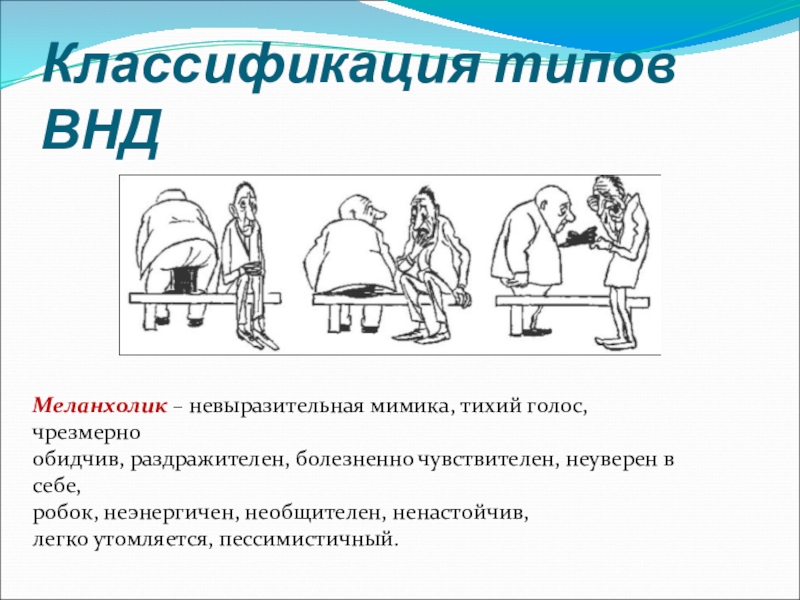 Классификация типов ВНД

Меланхолик – невыразительная мимика, тихий голос, чрезмерно обидчив, раздражителен, болезненно чувствителен, неуверен в себе, робок, неэнергичен, необщителен, ненастойчив, легко утомляется, пессимистичный.